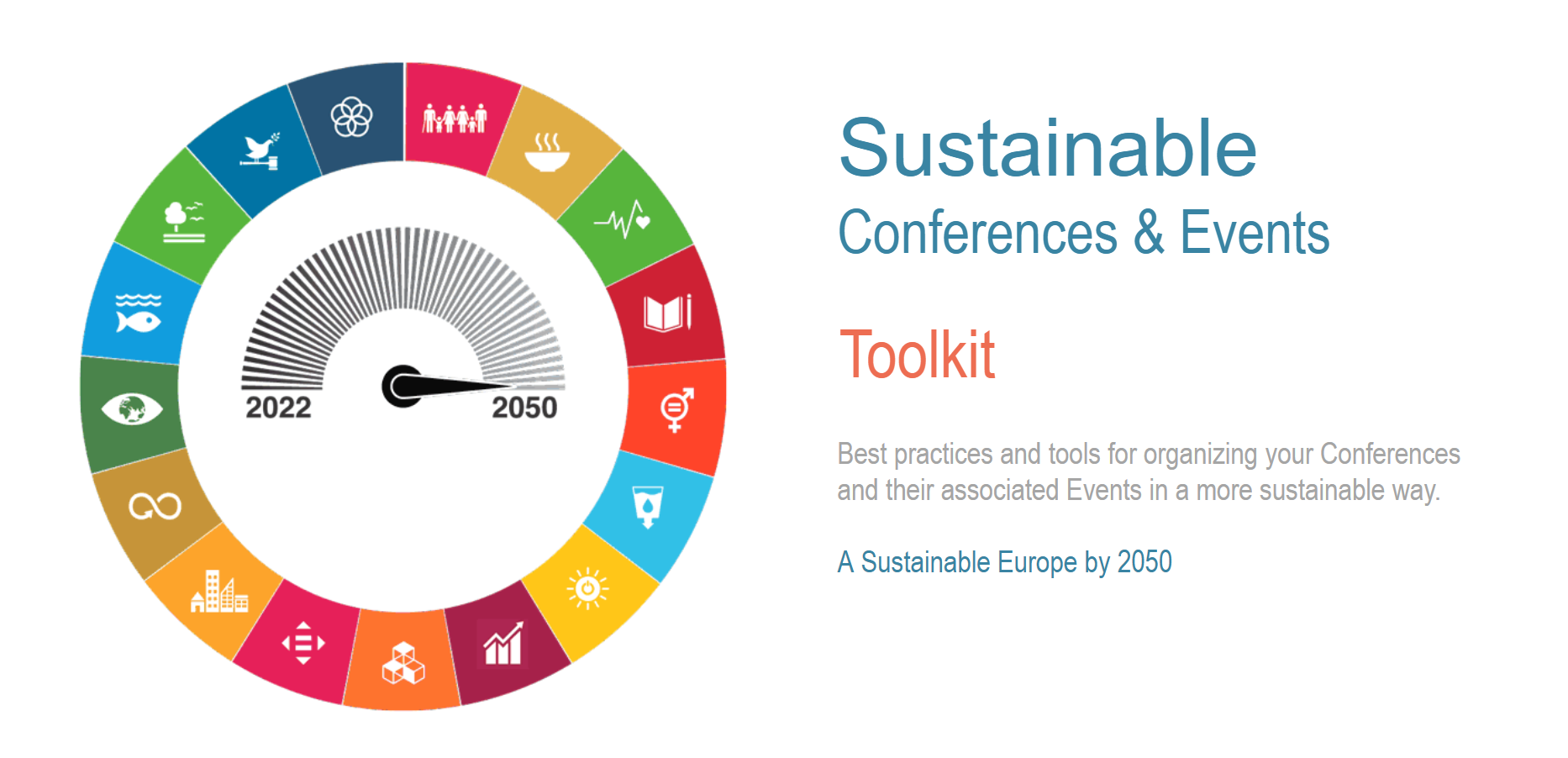 2022

2050

Sustainable
Conferences & Events

Toolkit

Best practices and tools for organizing your Conferences and their associated Events in a more sustainable way.

A Sustainable Europe by 2050